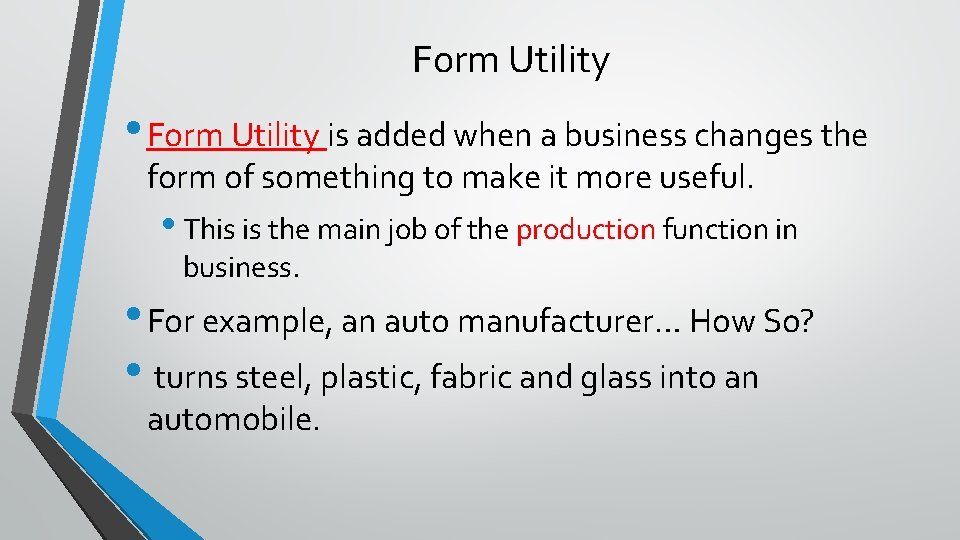 Form Utility

• Form Utility is added when a business changes the form of something to make it more useful.

• This is the main job of the production function in business.

• For example, an auto manufacturer… How So?

• turns steel, plastic, fabric and glass into an automobile.